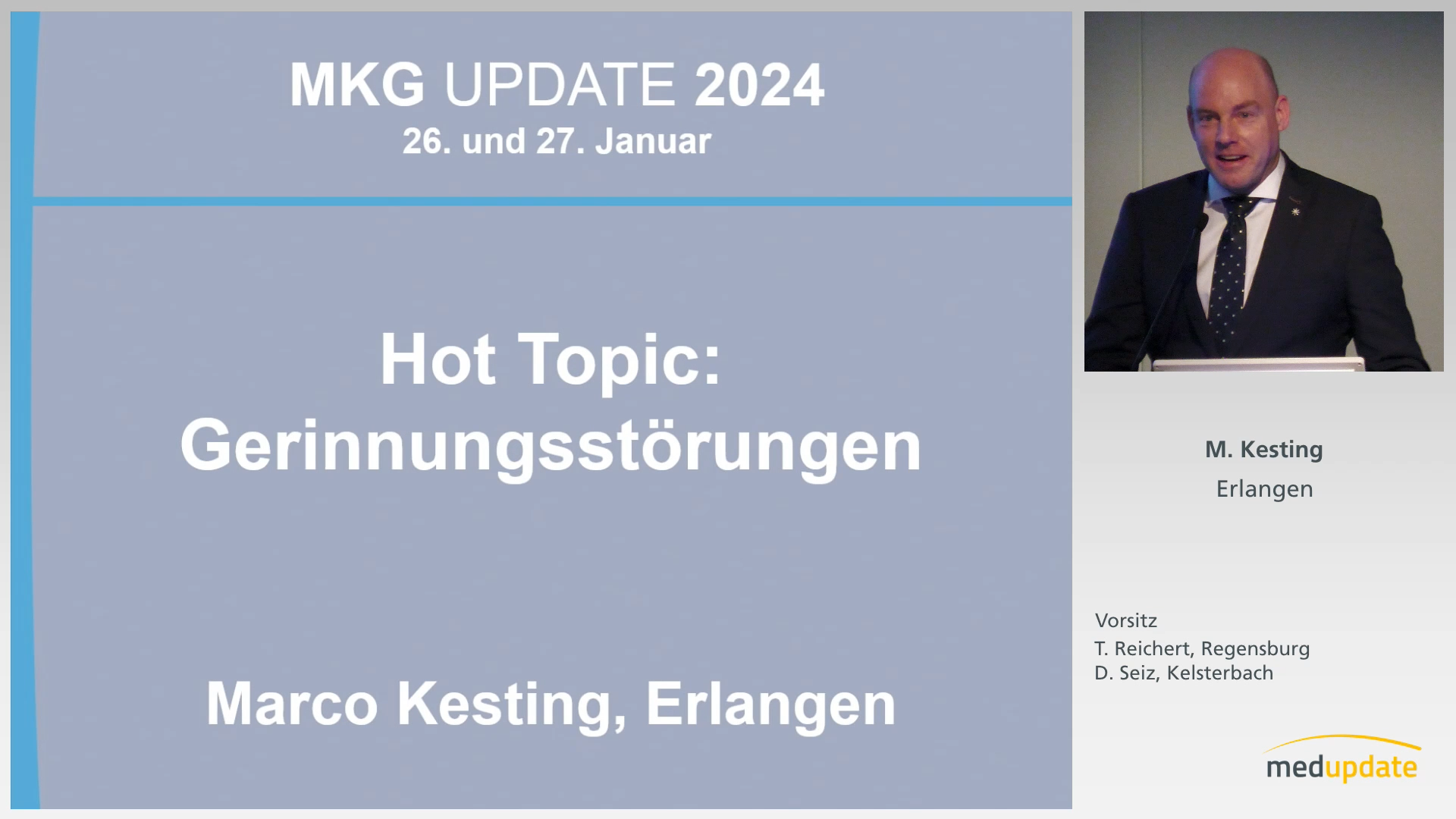 MKG UPDATE 2024
26. und 27. Januar

Hot Topic:
Gerinnungsstörungen

Marco Kesting, Erlangen

M. Kesting
Erlangen

Vorsitz
T. Reichert, Regensburg
D. Seiz, Kelsterbach

medupdate